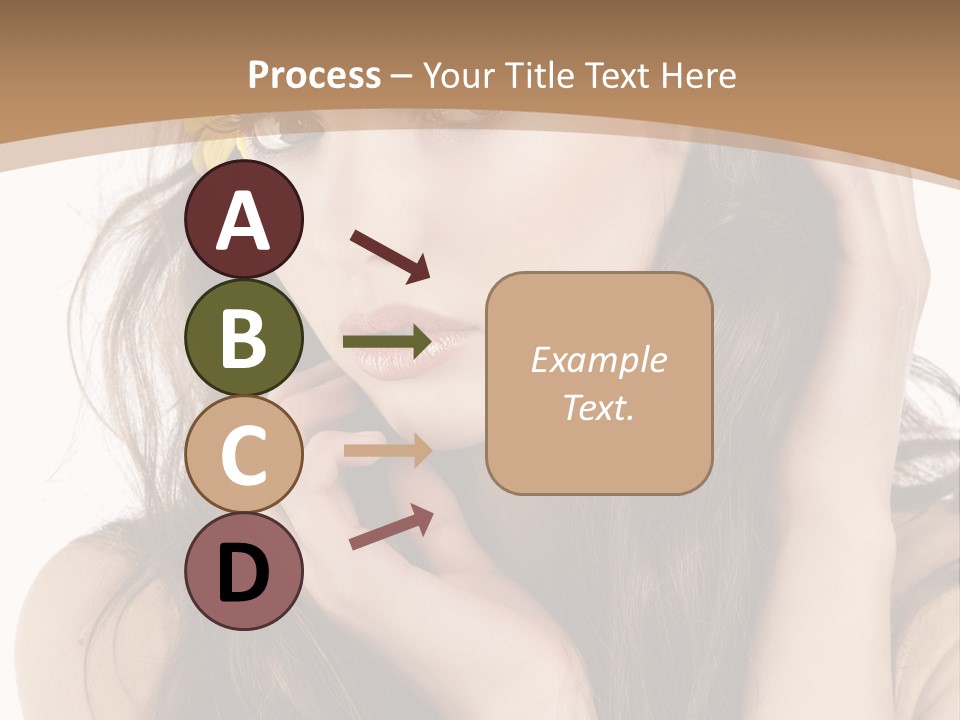 Process – Your Title Text Here

A

B

C

D

Example Text.